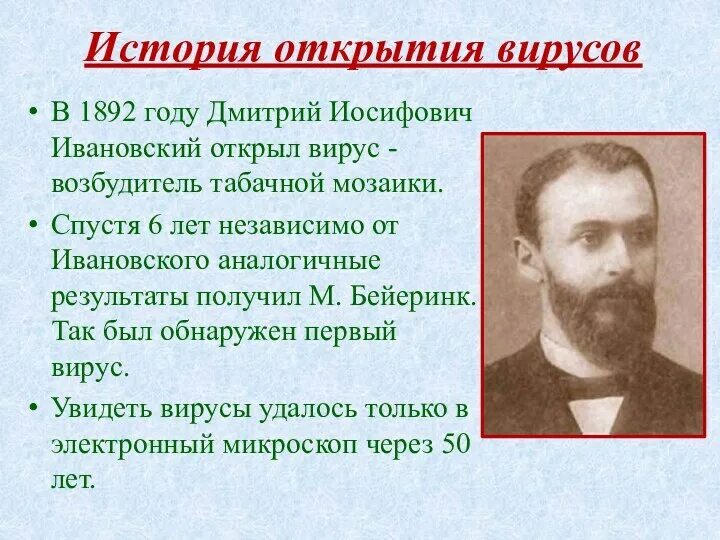 История открытия вирусов

• В 1892 году Дмитрий Иосифович Ивановский открыл вирус - возбудитель табачной мозаики.

• Спустя 6 лет независимо от Ивановского аналогичные результаты получил М. Бейеринк. Так был обнаружен первый вирус.

• Увидеть вирусы удалось только в электронный микроскоп через 50 лет.